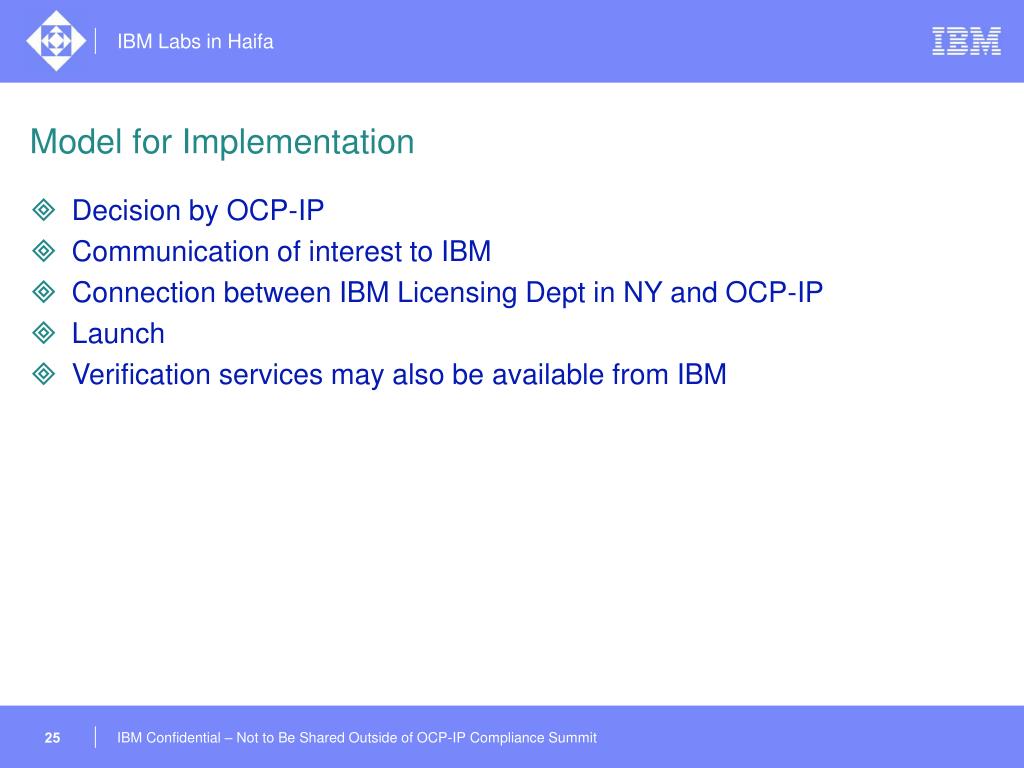 IBM Labs in Haifa

IBM

Model for Implementation

Decision by OCP-IP

Communication of interest to IBM

Connection between IBM Licensing Dept in NY and OCP-IP

Launch

Verification services may also be available from IBM

25

IBM Confidential – Not to Be Shared Outside of OCP-IP Compliance Summit